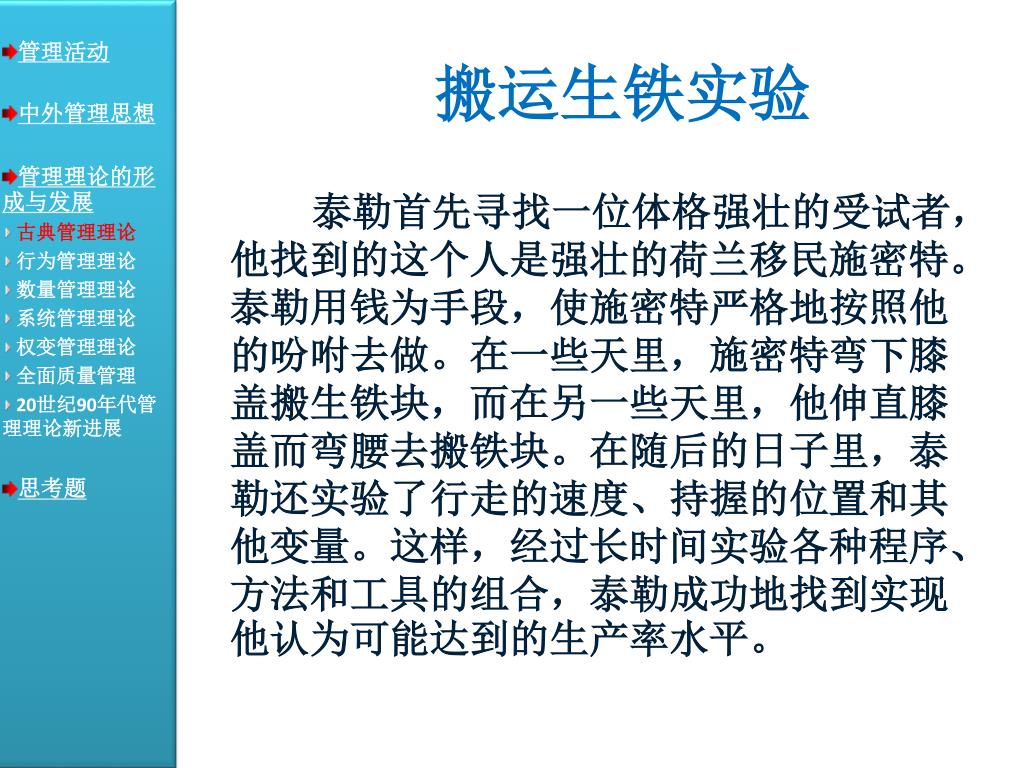 管理活动

中外管理思想

管理理论的形成与发展
古典管理理论
行为管理理论
数量管理理论
系统管理理论
权变管理理论
全面质量管理
20世纪90年代管理理论新进展

思考题

搬运生铁实验

泰勒首先寻找一位体格强壮的受试者，他找到的这个人是强壮的荷兰移民施密特。泰勒用钱为手段，使施密特严格地按照他的吩咐去做。在一些天里，施密特弯下膝盖搬生铁块，而在另一些天里，他伸直膝盖而弯腰去搬铁块。在随后的日子里，泰勒还实验了行走的速度、持握的位置和其他变量。这样，经过长时间实验各种程序、方法和工具的组合，泰勒成功地找到实现他认为可能达到的生产率水平。